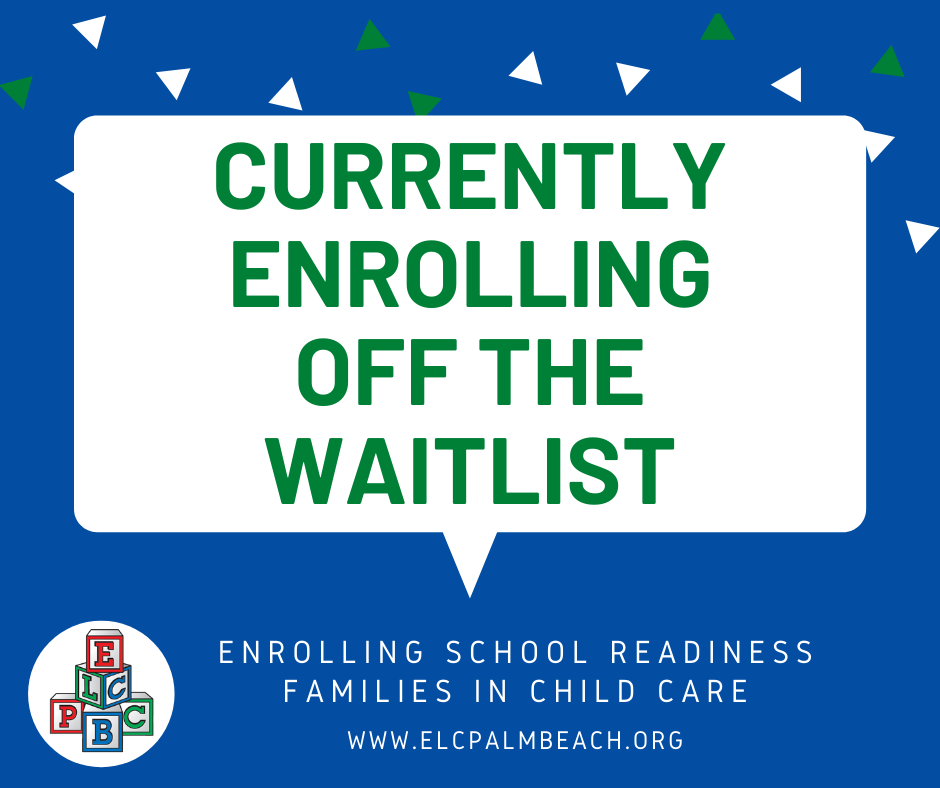 CURRENTLY ENROLLING OFF THE WAITLIST

E L C P B C

ENROLLING SCHOOL READINESS FAMILIES IN CHILD CARE

WWW.ELCPALMBEACH.ORG